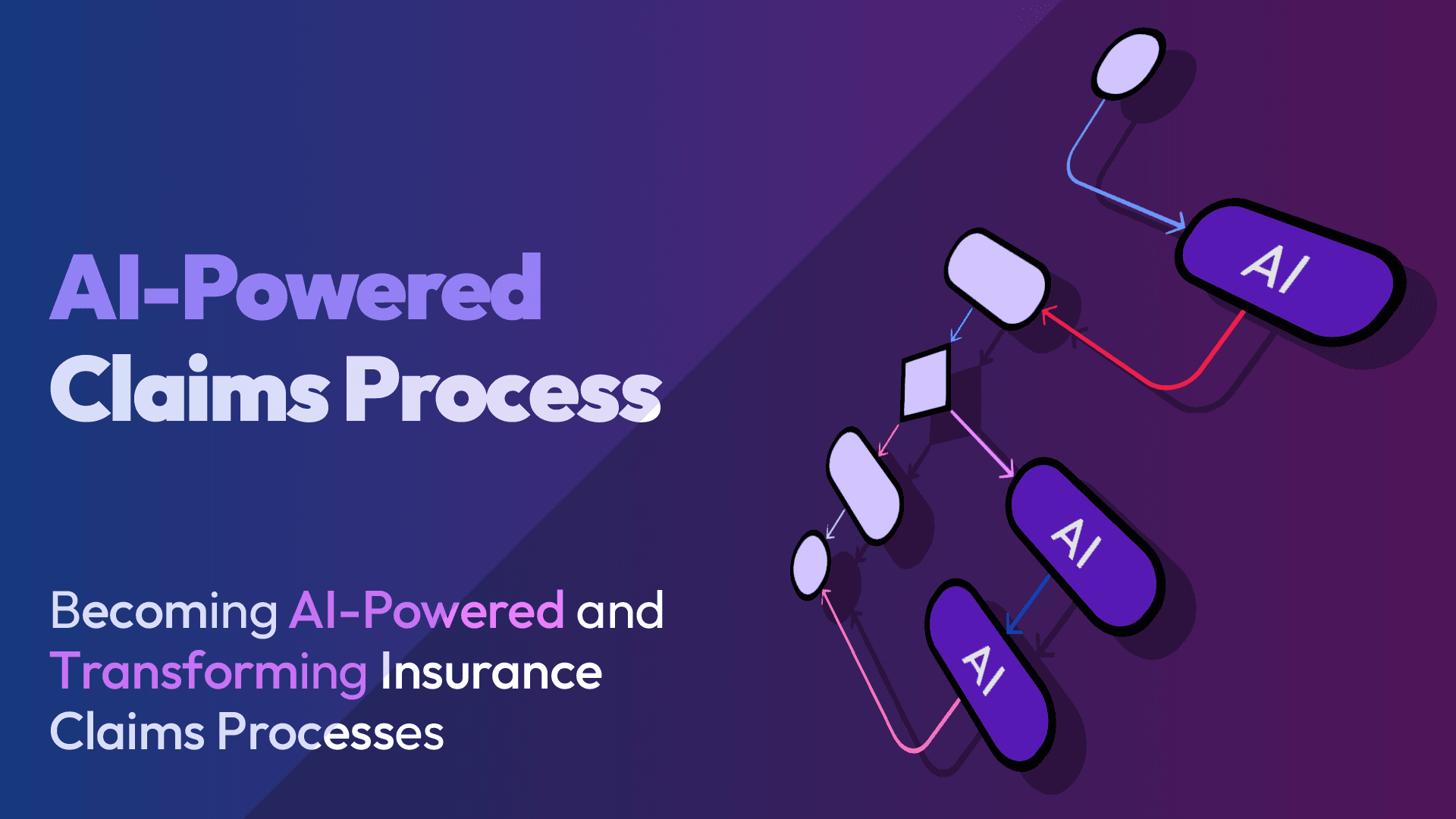 AI-Powered Claims Process

Becoming AI-Powered and Transforming Insurance Claims Processes

AI

AI

AI